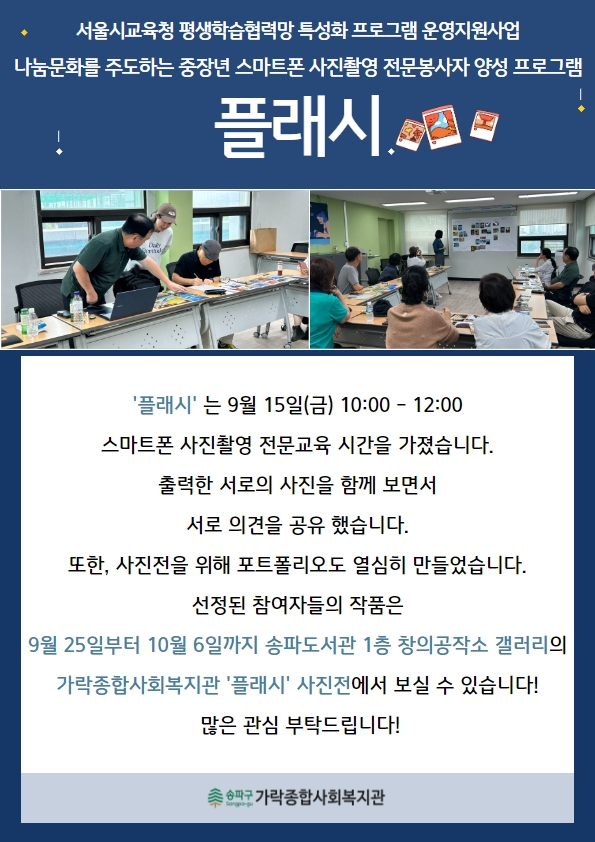 서울시교육청 평생학습협력망 특성화 프로그램 운영지원사업
나눔문화를 주도하는 중장년 스마트폰 사진촬영 전문봉사자 양성 프로그램

플래시

'플래시' 는 9월 15일(금) 10:00 - 12:00
스마트폰 사진촬영 전문교육 시간을 가졌습니다.
출력한 서로의 사진을 함께 보면서
서로 의견을 공유 했습니다.
또한, 사진전을 위해 포트폴리오도 열심히 만들었습니다.
선정된 참여자들의 작품은
9월 25일부터 10월 6일까지 송파도서관 1층 창의공작소 갤러리의
가락종합사회복지관 '플래시' 사진전에서 보실 수 있습니다!
많은 관심 부탁드립니다!

송파구 가락종합사회복지관